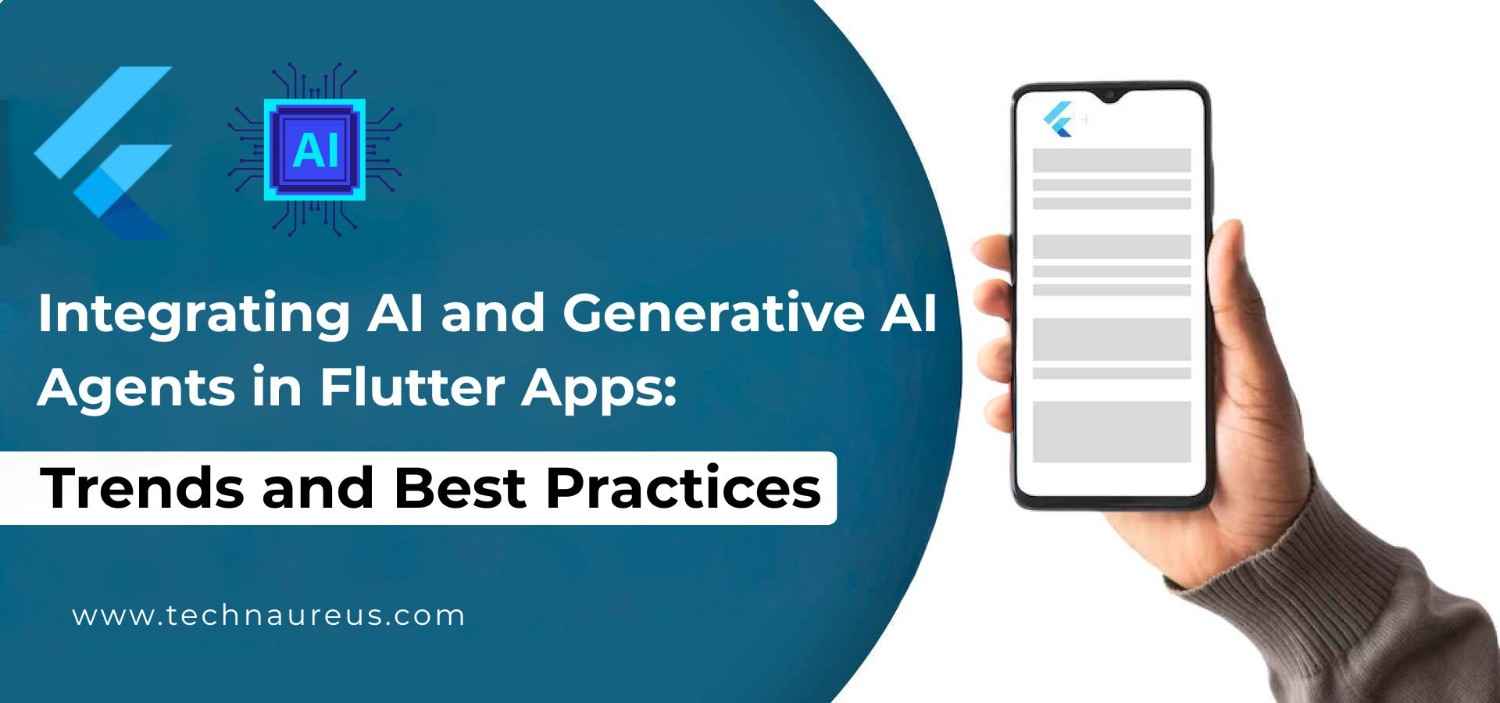 AI

Integrating AI and Generative AI Agents in Flutter Apps:

Trends and Best Practices

www.technaureus.com